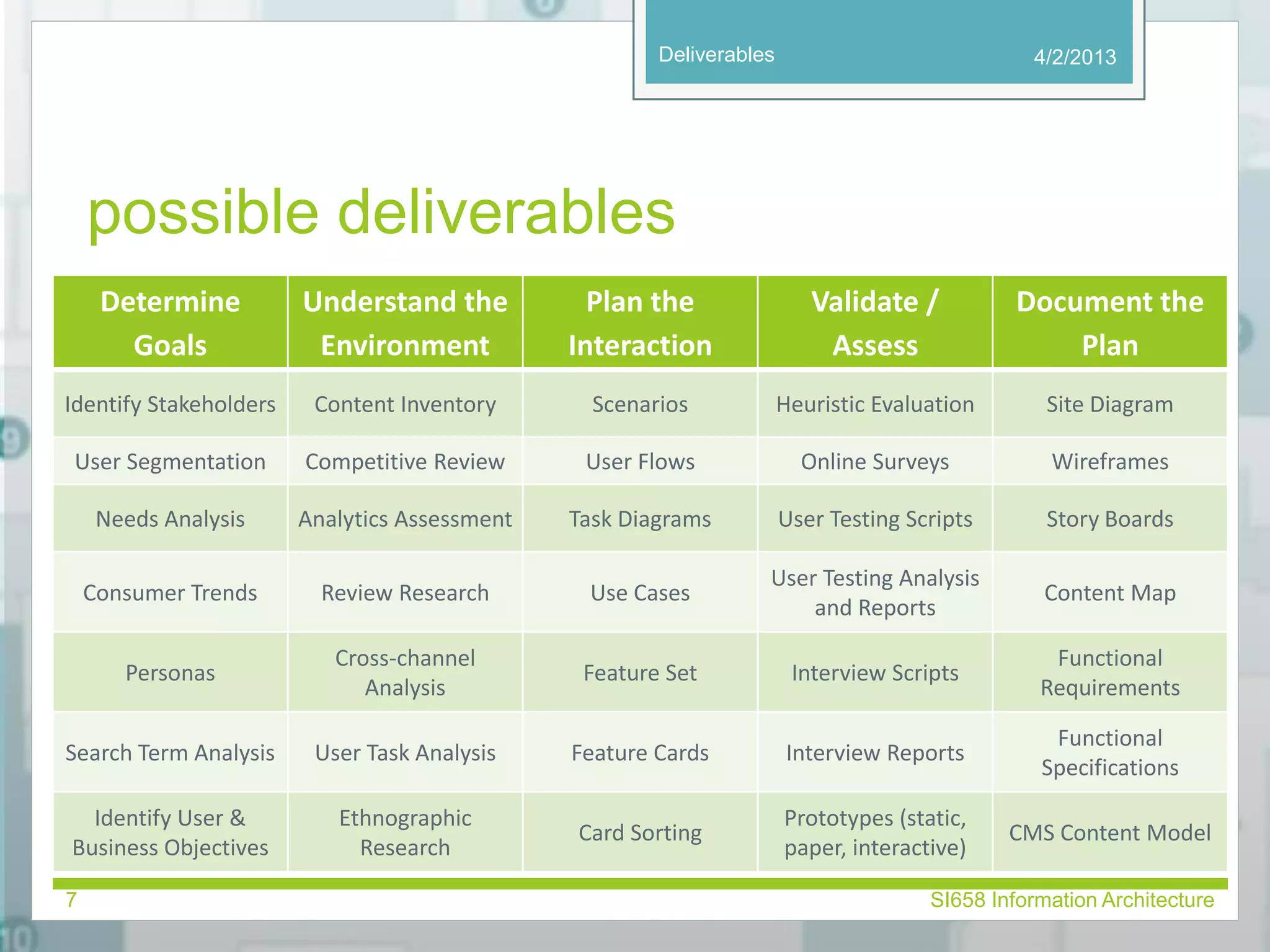 Deliverables 4/2/2013

possible deliverables

| Determine Goals | Understand the Environment | Plan the Interaction | Validate / Assess | Document the Plan |
|---|---|---|---|---|
| Identify Stakeholders | Content Inventory | Scenarios | Heuristic Evaluation | Site Diagram |
| User Segmentation | Competitive Review | User Flows | Online Surveys | Wireframes |
| Needs Analysis | Analytics Assessment | Task Diagrams | User Testing Scripts | Story Boards |
| Consumer Trends | Review Research | Use Cases | User Testing Analysis and Reports | Content Map |
| Personas | Cross-channel Analysis | Feature Set | Interview Scripts | Functional Requirements |
| Search Term Analysis | User Task Analysis | Feature Cards | Interview Reports | Functional Specifications |
| Identify User & Business Objectives | Ethnographic Research | Card Sorting | Prototypes (static, paper, interactive) | CMS Content Model |

7 SI658 Information Architecture